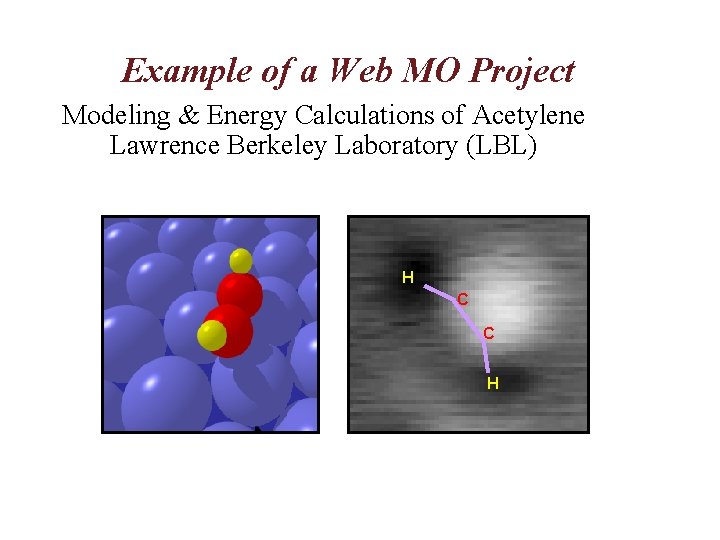 Example of a Web MO Project

Modeling & Energy Calculations of Acetylene
Lawrence Berkeley Laboratory (LBL)

H
C
C
H